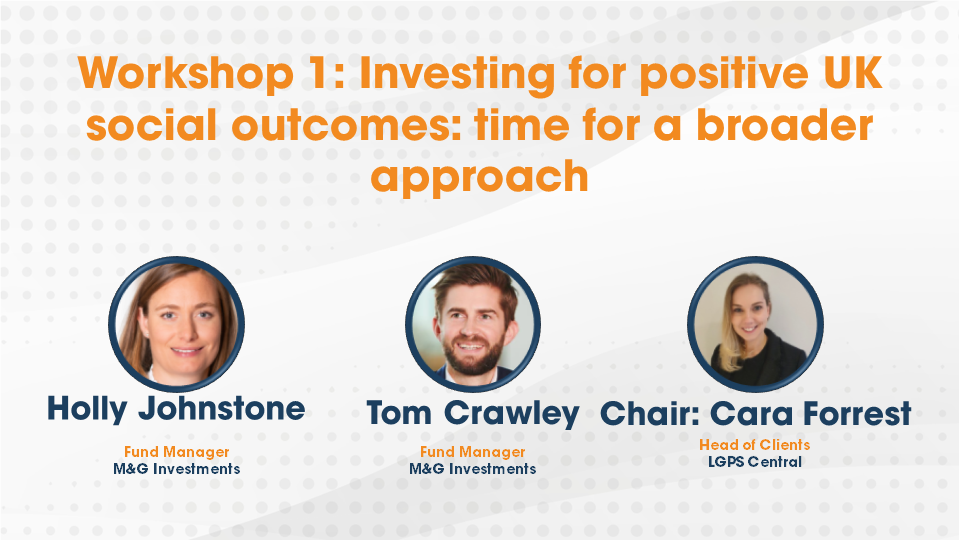 Workshop 1: Investing for positive UK social outcomes: time for a broader approach

Holly Johnstone
Fund Manager
M&G Investments

Tom Crawley
Fund Manager
M&G Investments

Chair: Cara Forrest
Head of Clients
LGPS Central